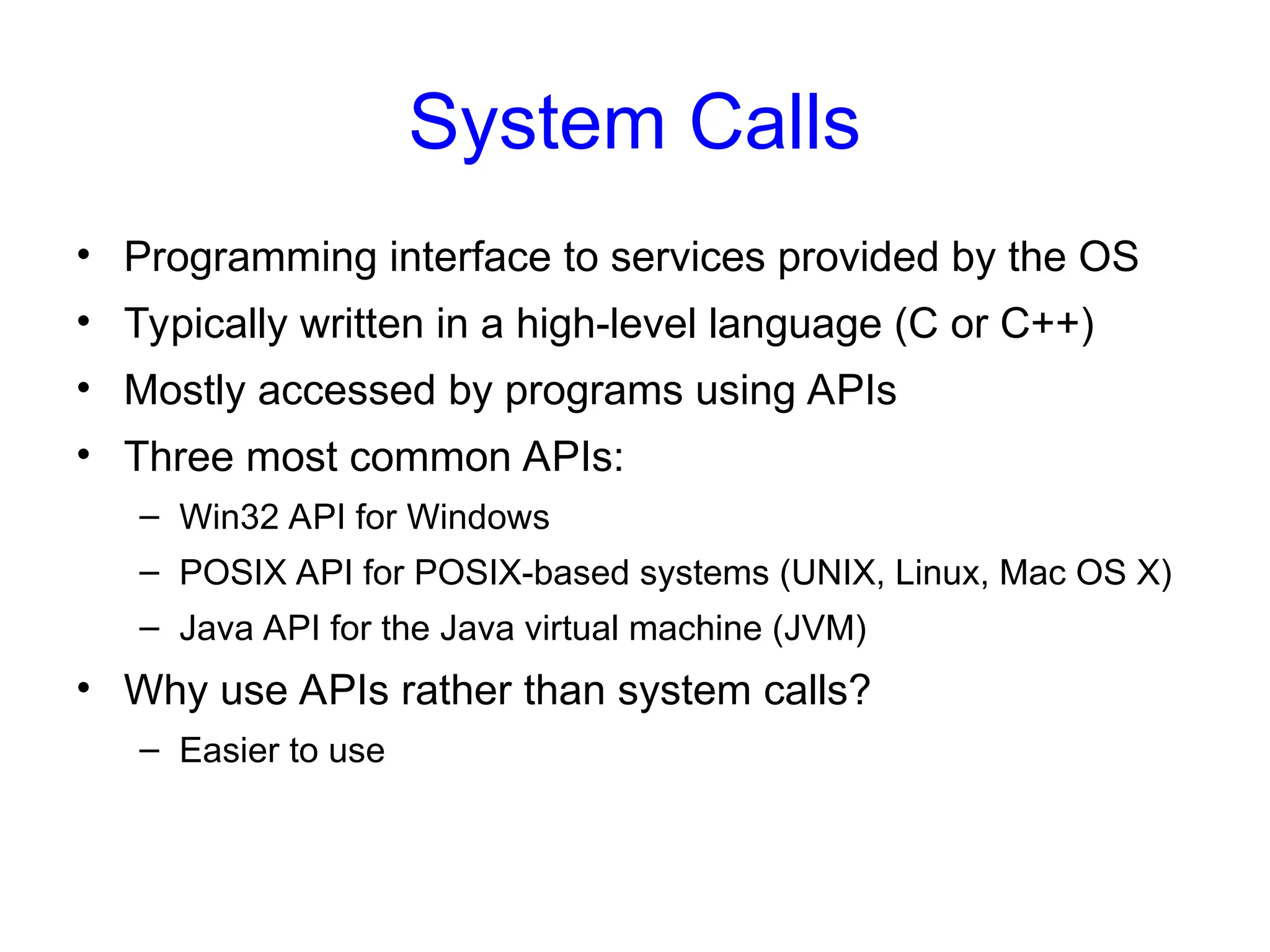 System Calls

• Programming interface to services provided by the OS
• Typically written in a high-level language (C or C++)
• Mostly accessed by programs using APIs
• Three most common APIs:
  – Win32 API for Windows
  – POSIX API for POSIX-based systems (UNIX, Linux, Mac OS X)
  – Java API for the Java virtual machine (JVM)
• Why use APIs rather than system calls?
  – Easier to use